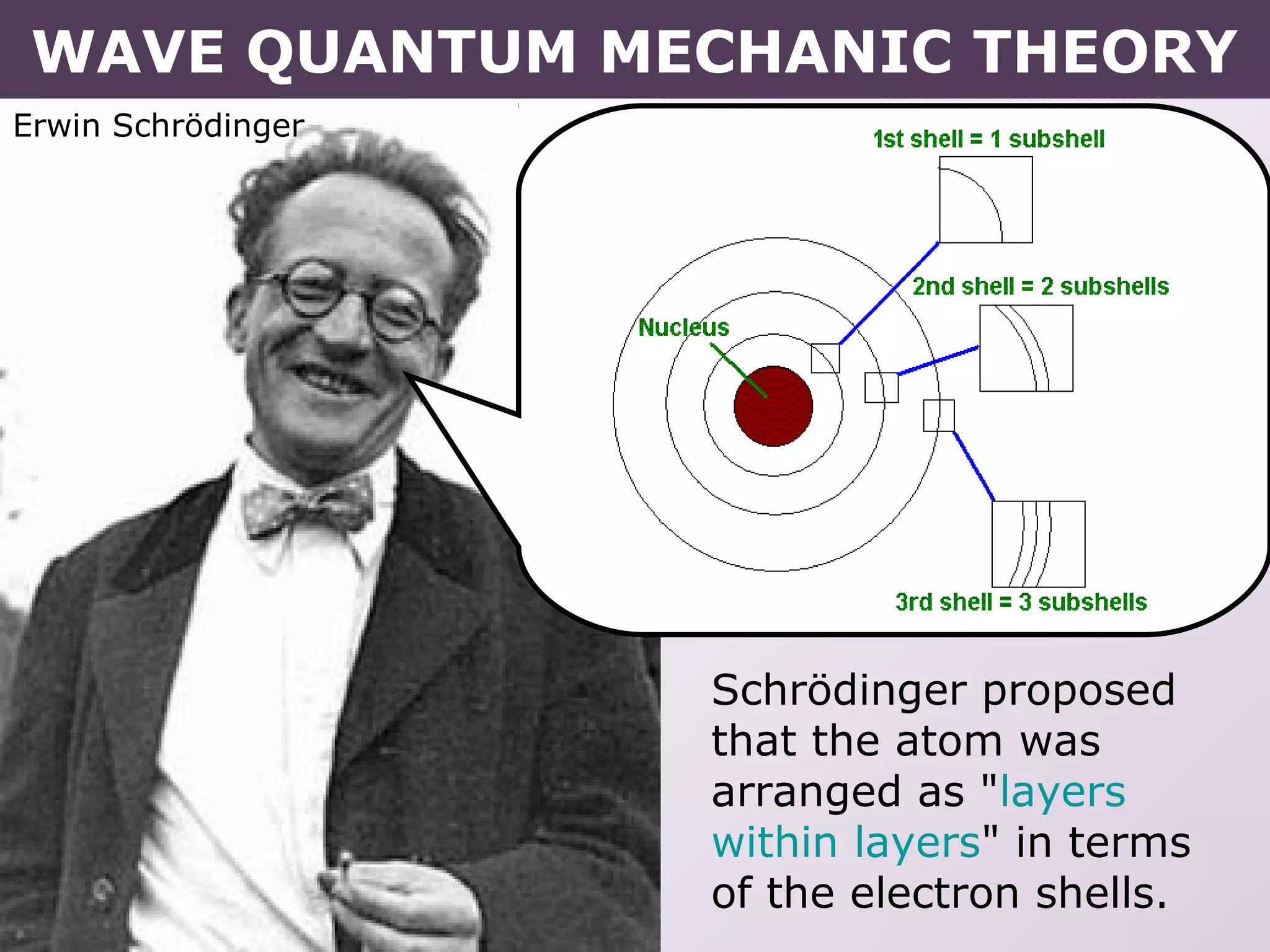 WAVE QUANTUM MECHANIC THEORY

Erwin Schrödinger

1st shell = 1 subshell

2nd shell = 2 subshells

Nucleus

3rd shell = 3 subshells

Schrödinger proposed that the atom was arranged as "layers within layers" in terms of the electron shells.